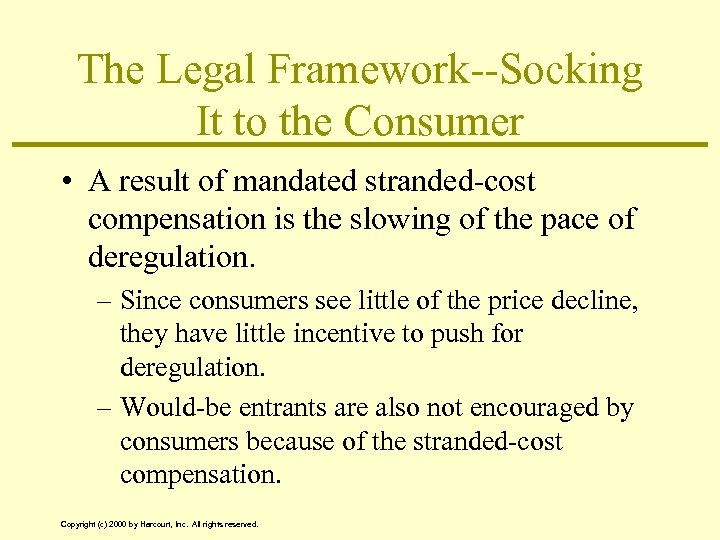 The Legal Framework--Socking It to the Consumer

• A result of mandated stranded-cost compensation is the slowing of the pace of deregulation.

– Since consumers see little of the price decline, they have little incentive to push for deregulation.

– Would-be entrants are also not encouraged by consumers because of the stranded-cost compensation.

Copyright (c) 2000 by Harcourt, Inc. All rights reserved.